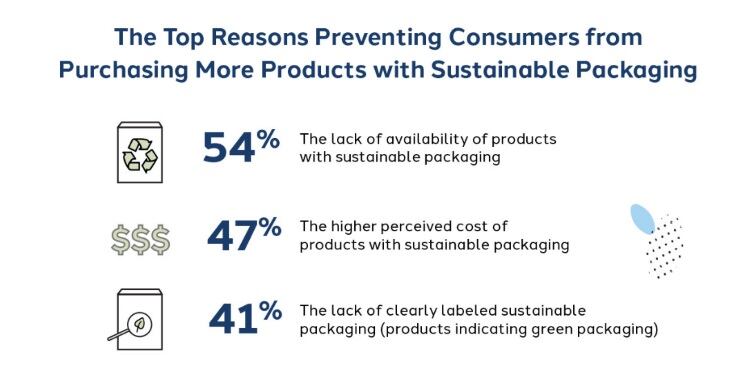 The Top Reasons Preventing Consumers from Purchasing More Products with Sustainable Packaging

54% The lack of availability of products with sustainable packaging

$$$ 47% The higher perceived cost of products with sustainable packaging

41% The lack of clearly labeled sustainable packaging (products indicating green packaging)